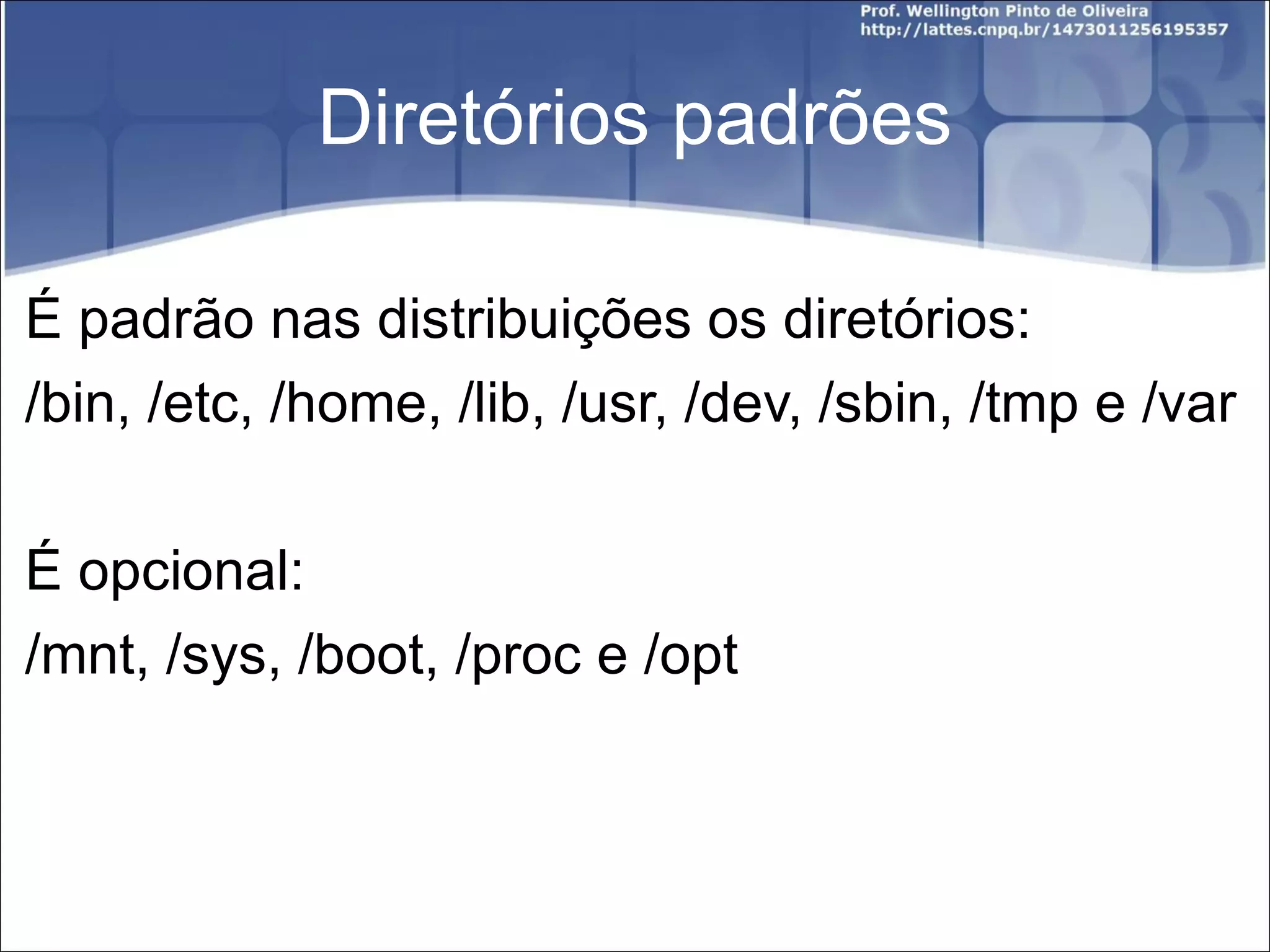 Prof. Wellington Pinto de Oliveira
http://lattes.cnpq.br/1473011256195357

Diretórios padrões

É padrão nas distribuições os diretórios:
/bin, /etc, /home, /lib, /usr, /dev, /sbin, /tmp e /var

É opcional:
/mnt, /sys, /boot, /proc e /opt